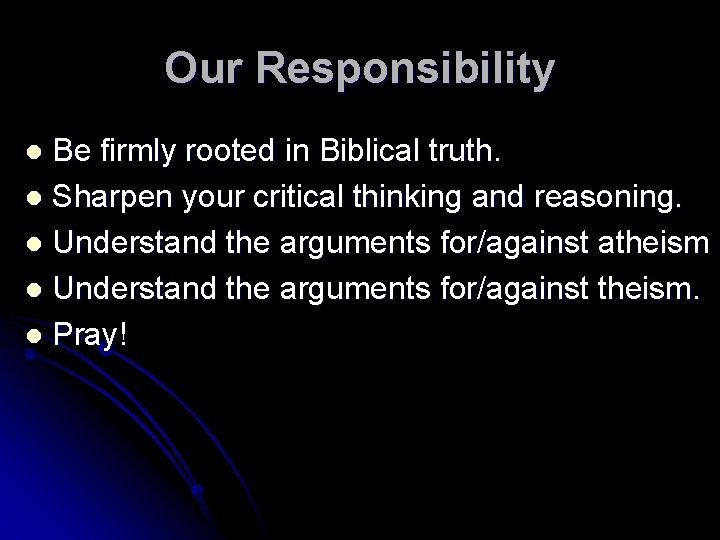 Our Responsibility

- Be firmly rooted in Biblical truth.
- Sharpen your critical thinking and reasoning.
- Understand the arguments for/against atheism
- Understand the arguments for/against theism.
- Pray!